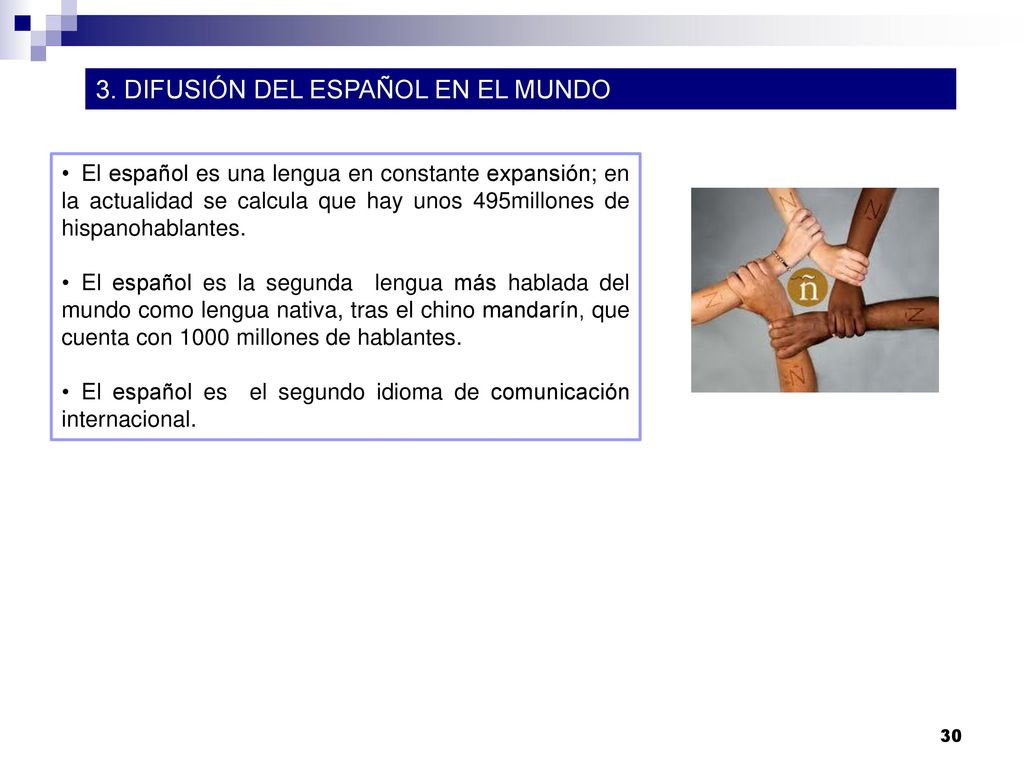 3. DIFUSIÓN DEL ESPAÑOL EN EL MUNDO

• El español es una lengua en constante expansión; en la actualidad se calcula que hay unos 495millones de hispanohablantes.

• El español es la segunda lengua más hablada del mundo como lengua nativa, tras el chino mandarín, que cuenta con 1000 millones de hablantes.

• El español es el segundo idioma de comunicación internacional.

ñ

30